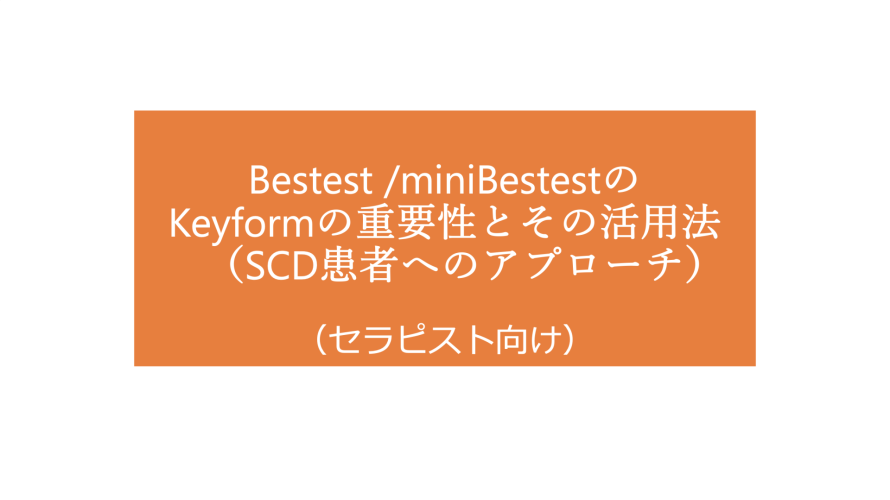 Bestest /miniBestestの
Keyformの重要性とその活用法
（SCD患者へのアプローチ）

（セラピスト向け）